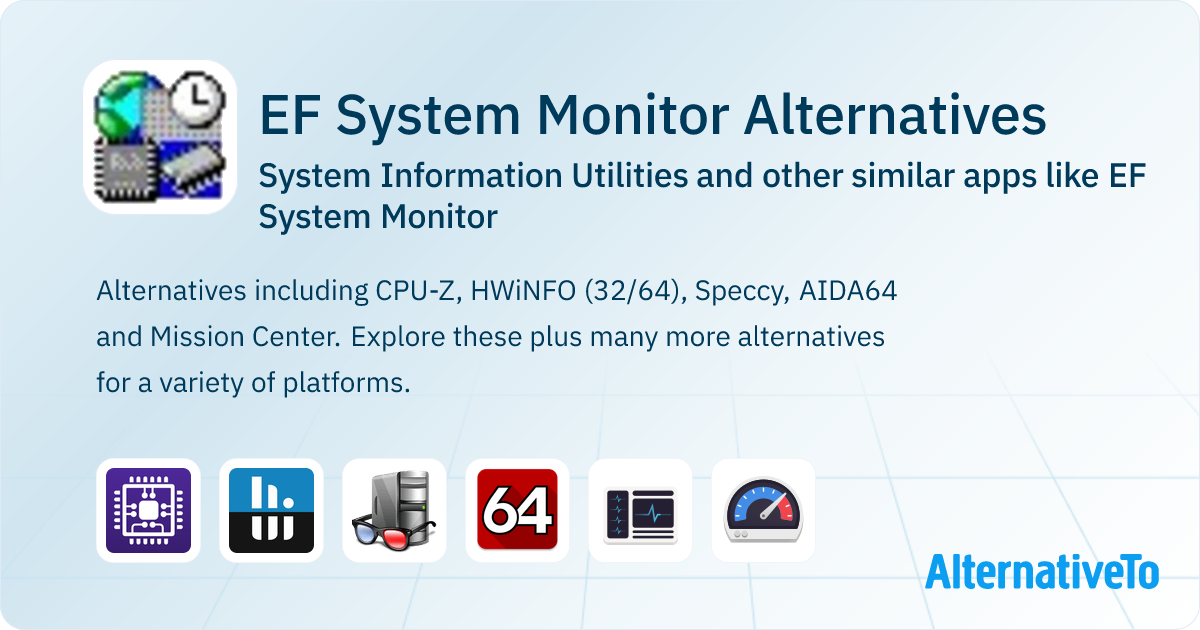 EF System Monitor Alternatives

System Information Utilities and other similar apps like EF System Monitor

Alternatives including CPU-Z, HWiNFO (32/64), Speccy, AIDA64 and Mission Center. Explore these plus many more alternatives for a variety of platforms.

64

AlternativeTo